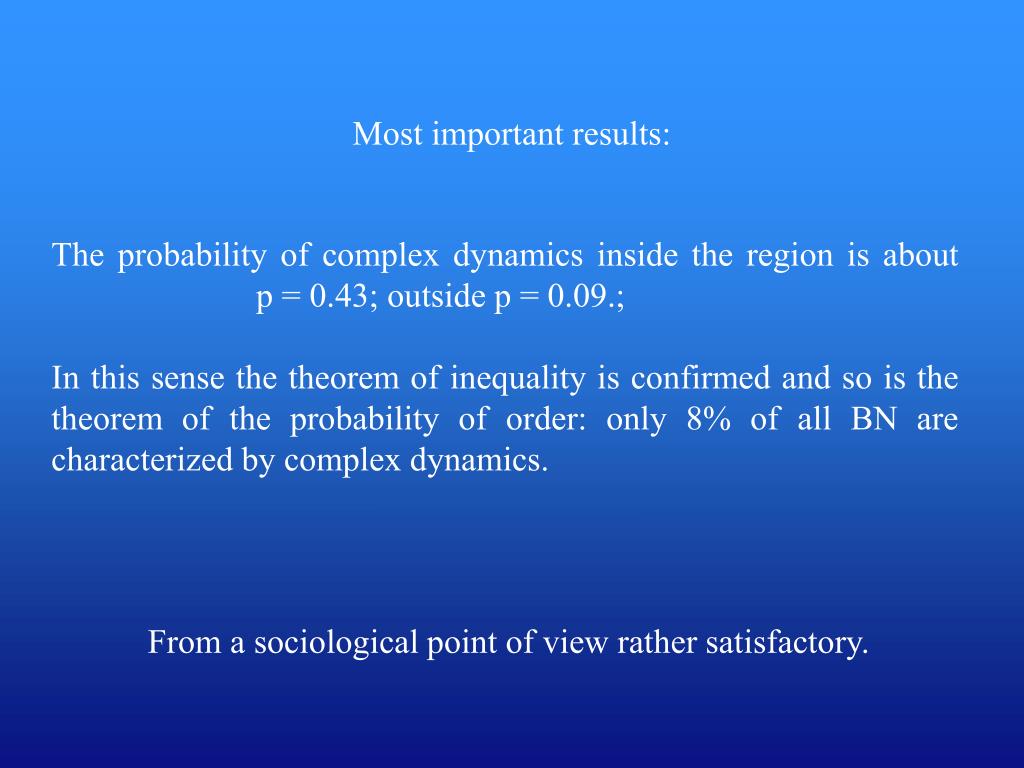 Most important results:

The probability of complex dynamics inside the region is about p = 0.43; outside p = 0.09.;

In this sense the theorem of inequality is confirmed and so is the theorem of the probability of order: only 8% of all BN are characterized by complex dynamics.

From a sociological point of view rather satisfactory.